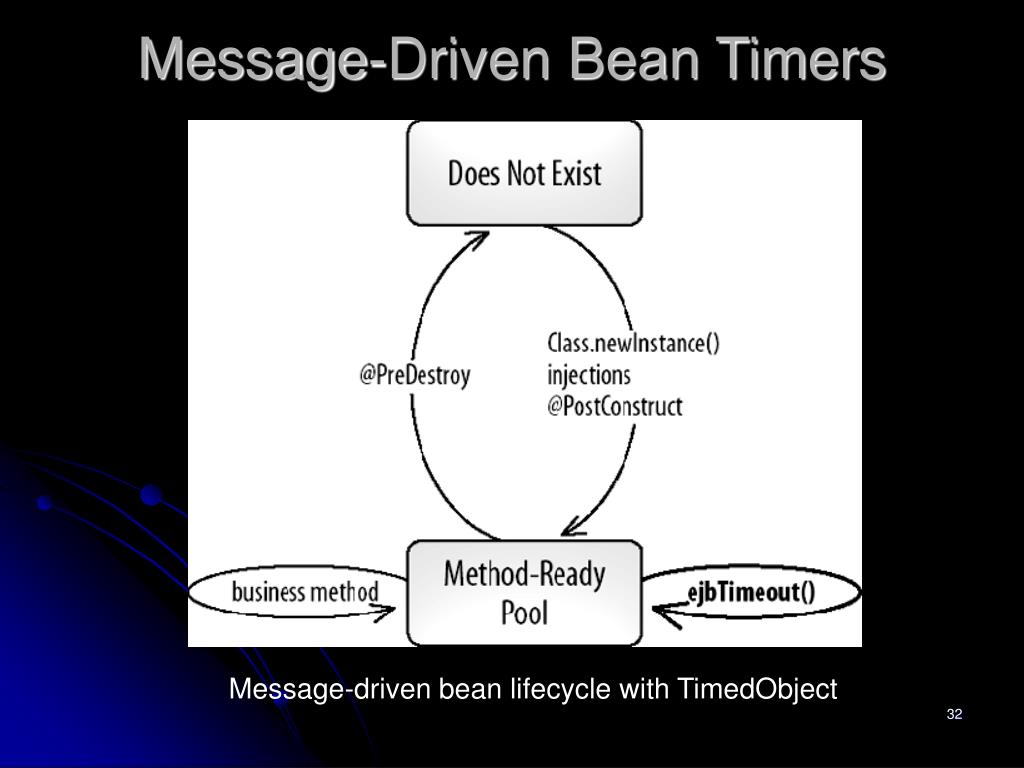 Message-Driven Bean Timers

Does Not Exist

@PreDestroy

Class.newInstance()
injections
@PostConstruct

business method

Method-Ready Pool

ejbTimeout()

Message-driven bean lifecycle with TimedObject

32